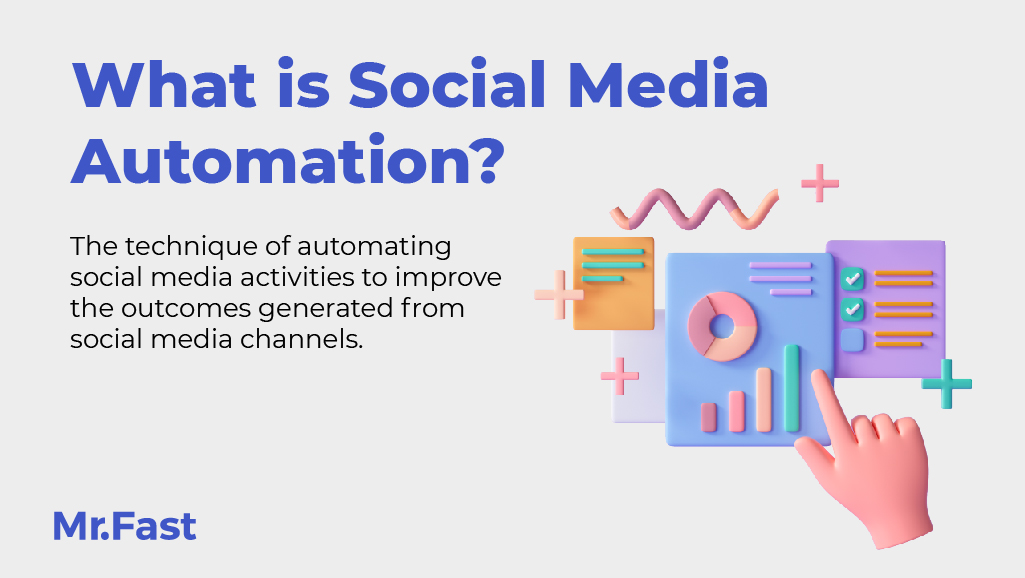 What is Social Media Automation?

The technique of automating social media activities to improve the outcomes generated from social media channels.

Mr.Fast